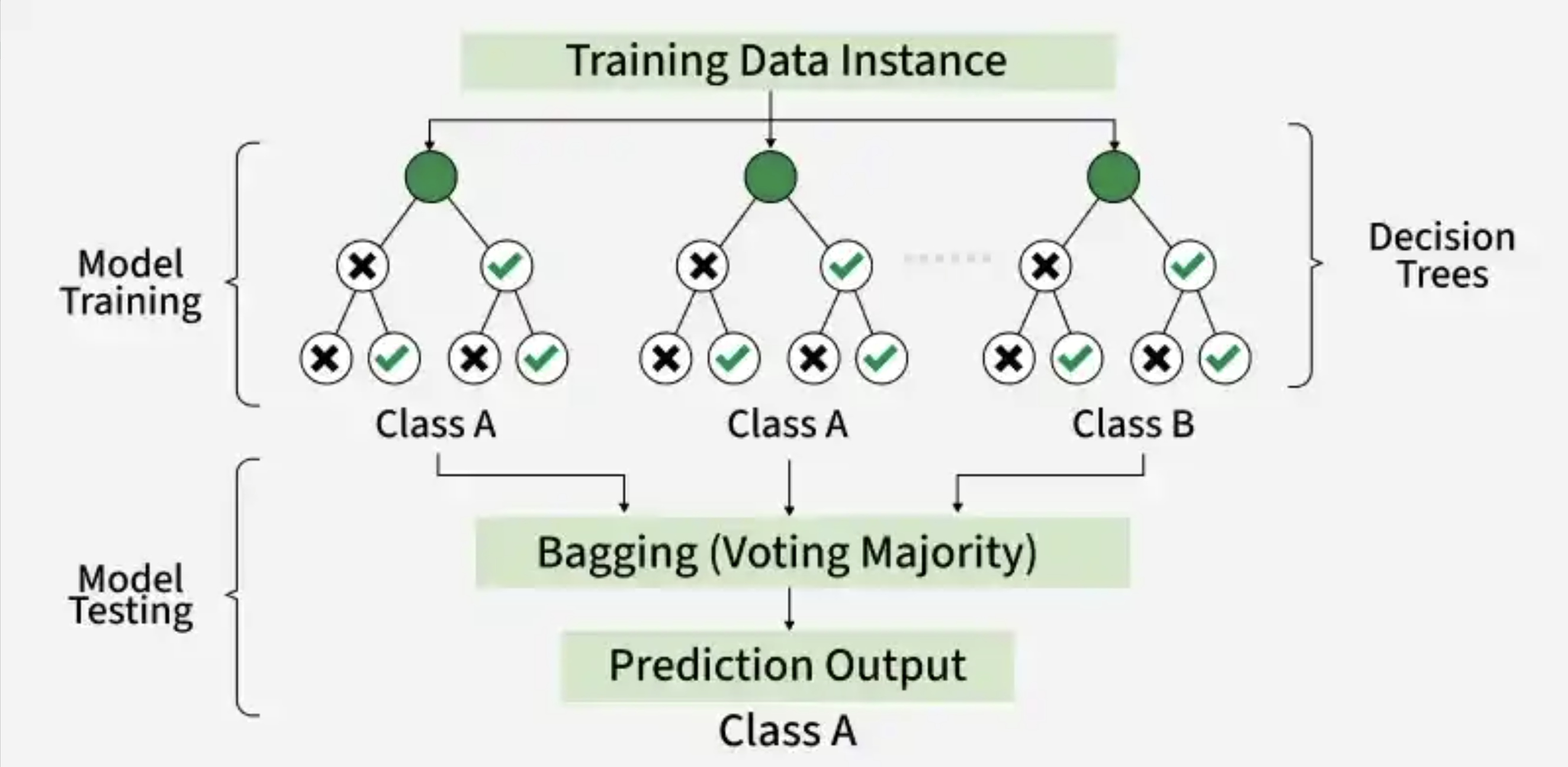 Training Data Instance

Model Training

Decision Trees

Class A

Class A

Class B

Model Testing

Bagging (Voting Majority)

Prediction Output

Class A